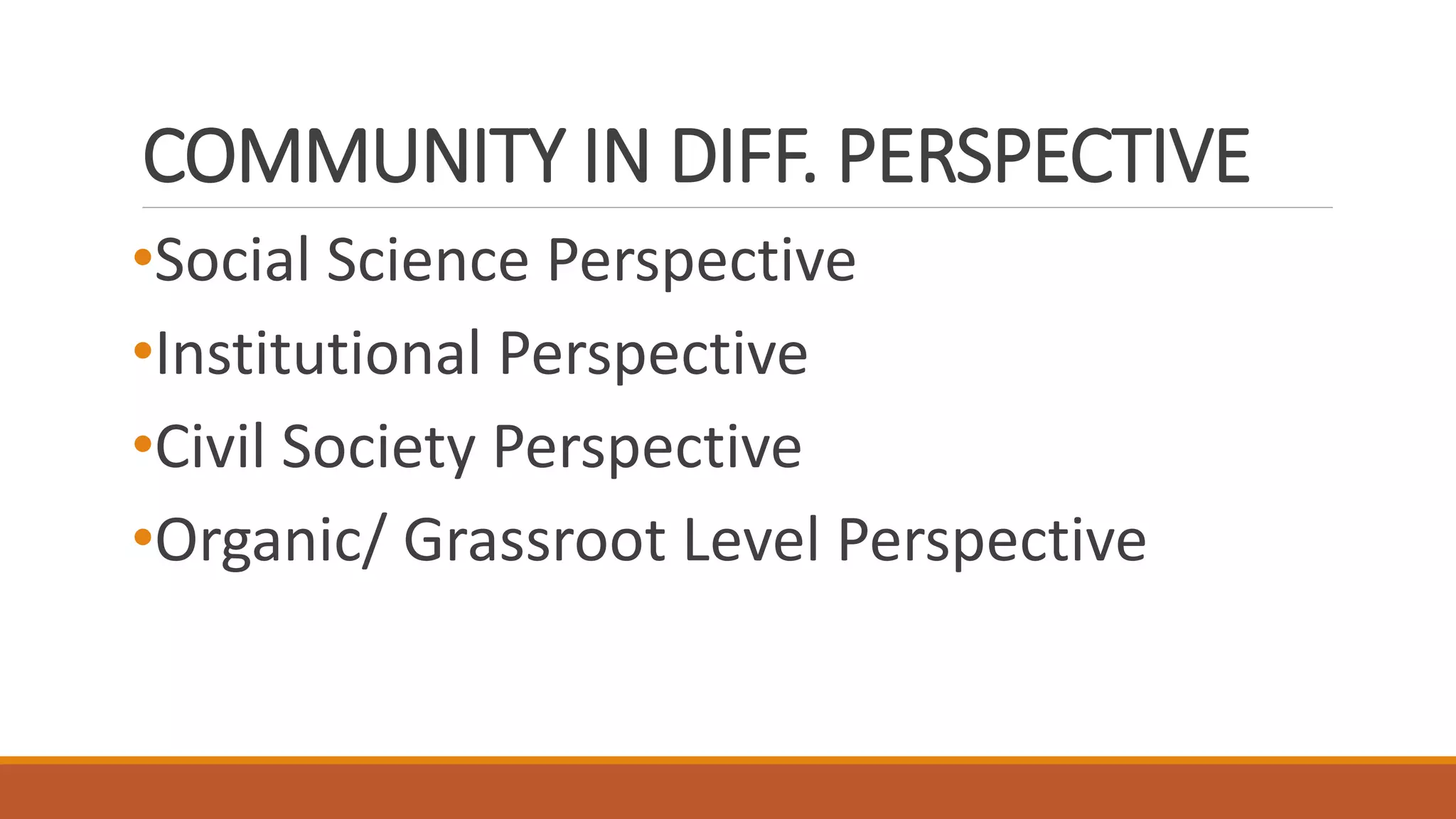 COMMUNITY IN DIFF. PERSPECTIVE

•Social Science Perspective
•Institutional Perspective
•Civil Society Perspective
•Organic/ Grassroot Level Perspective